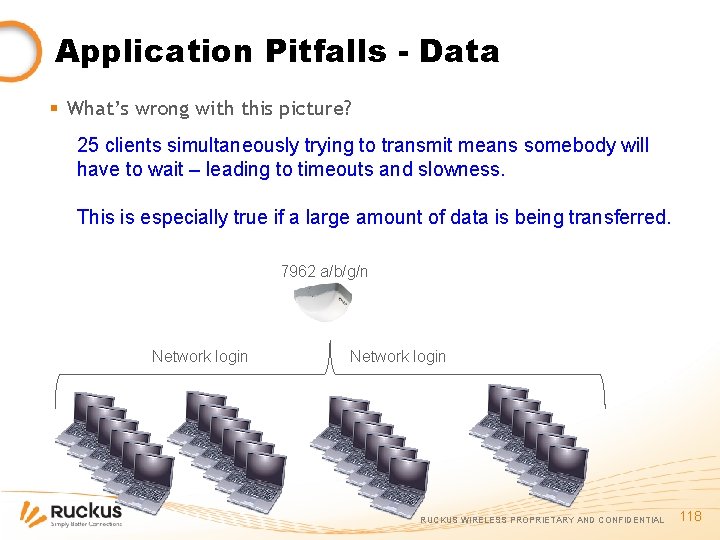 Application Pitfalls - Data

▪ What's wrong with this picture?

25 clients simultaneously trying to transmit means somebody will have to wait – leading to timeouts and slowness.

This is especially true if a large amount of data is being transferred.

7962 a/b/g/n

Network login

Network login

Ruckus
Simply Better Connections

RUCKUS WIRELESS PROPRIETARY AND CONFIDENTIAL 118